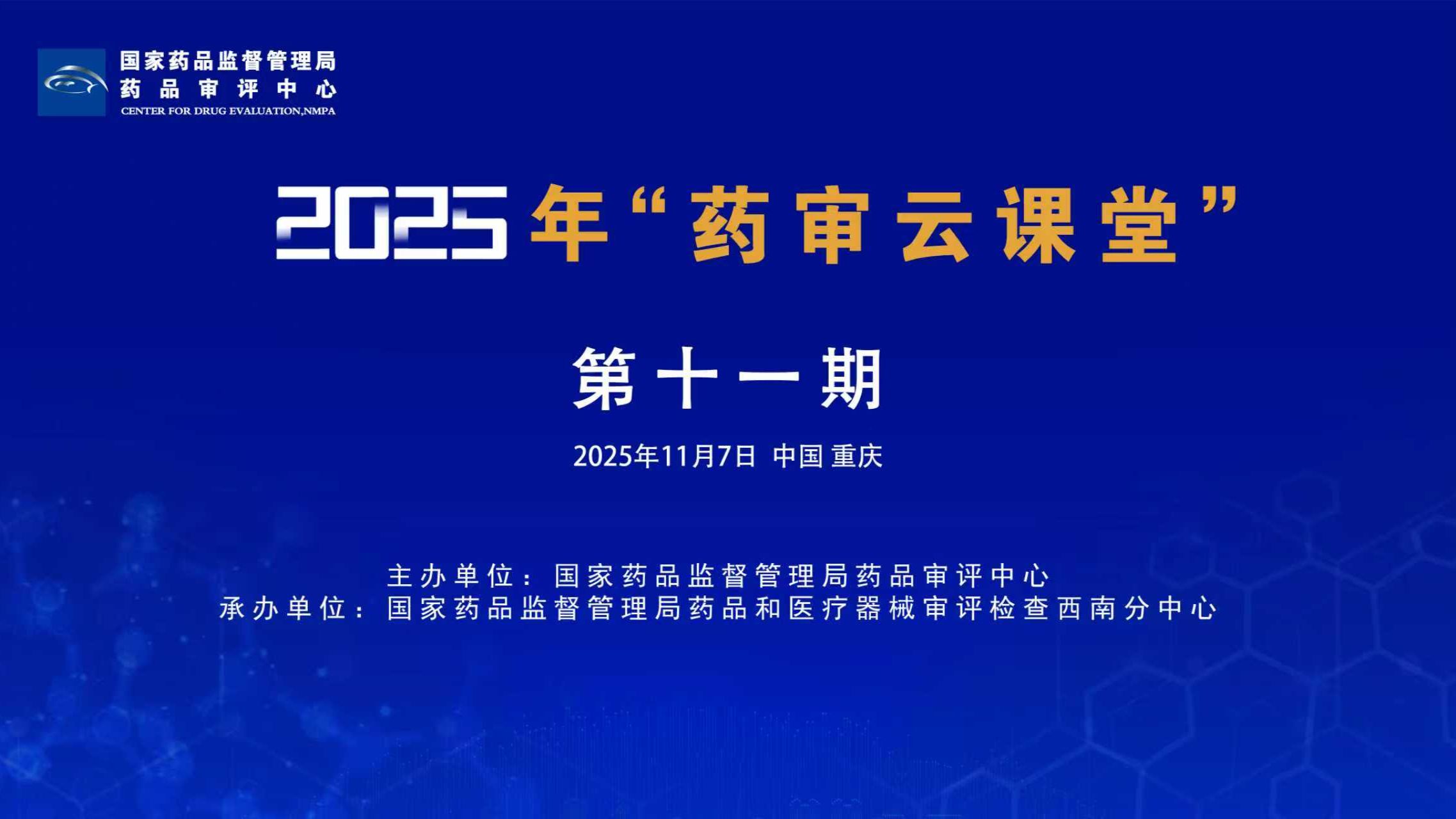 国家药品监督管理局
药品审评中心
CENTER FOR DRUG EVALUATION,NMPA

2025年“药审云课堂”

第十一期

2025年11月7日 中国 重庆

主办单位：国家药品监督管理局药品审评中心
承办单位：国家药品监督管理局药品和医疗器械审评检查西南分中心